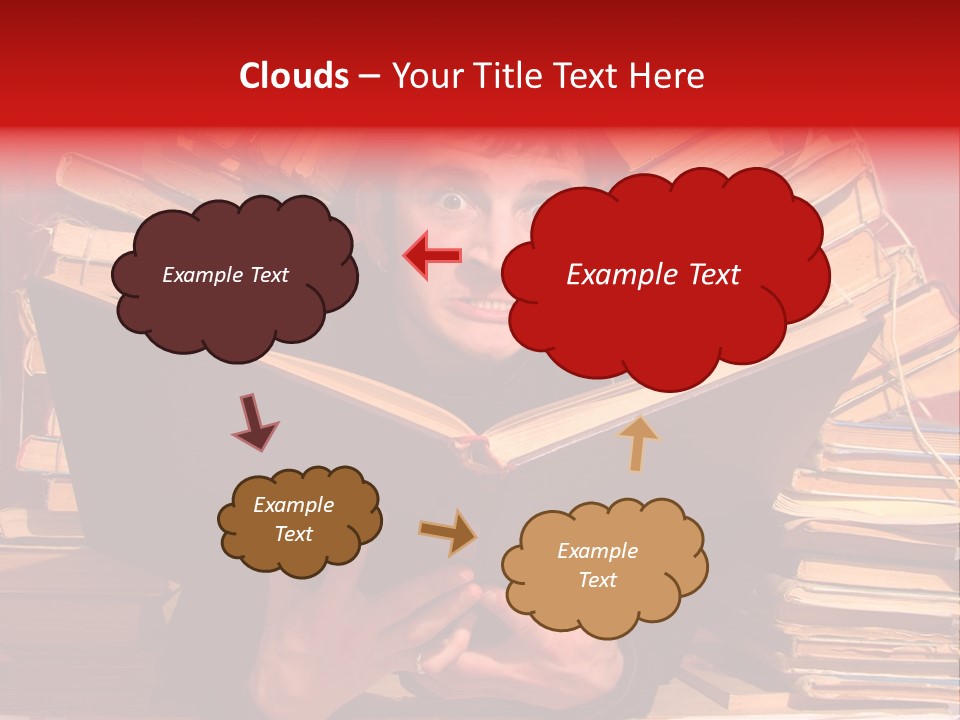 Clouds – Your Title Text Here

Example Text

Example Text

Example Text

Example Text